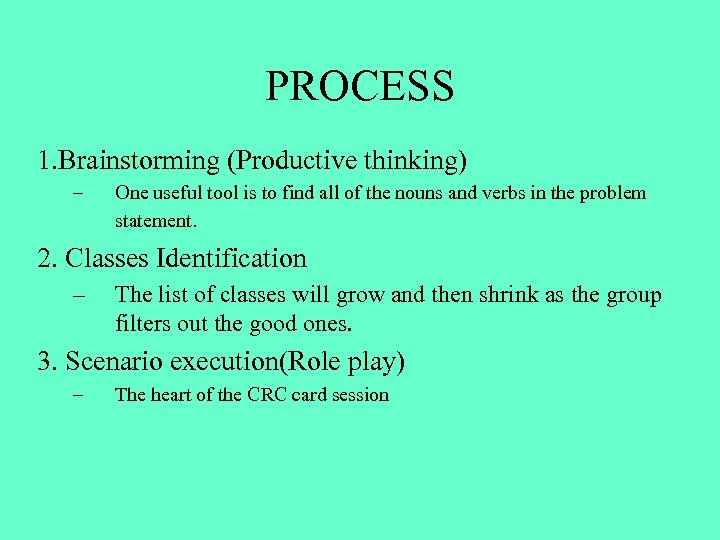 PROCESS

1.Brainstorming (Productive thinking)

– One useful tool is to find all of the nouns and verbs in the problem statement.

2. Classes Identification

– The list of classes will grow and then shrink as the group filters out the good ones.

3. Scenario execution(Role play)

– The heart of the CRC card session